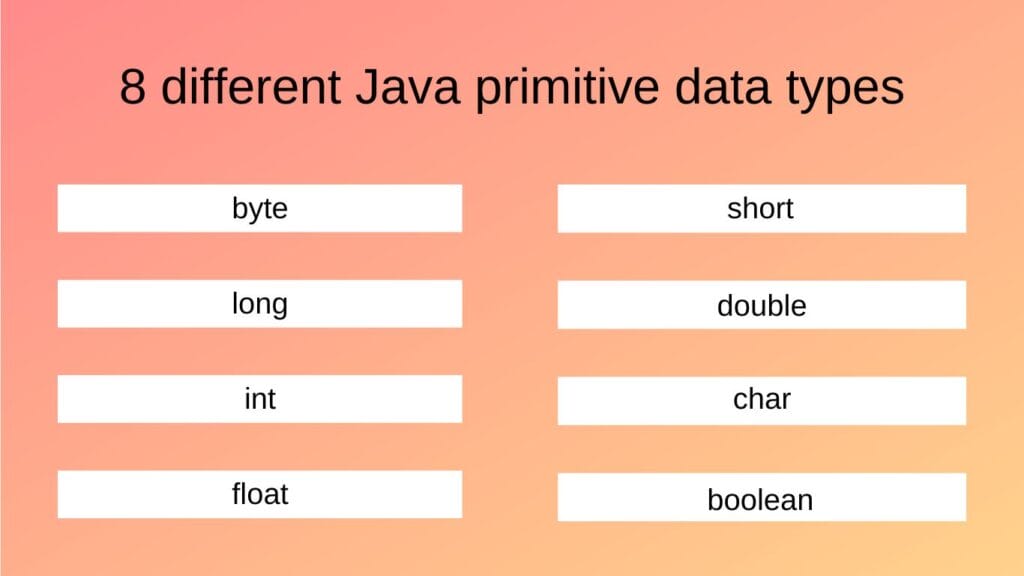 8 different Java primitive data types

byte

long

int

float

short

double

char

boolean